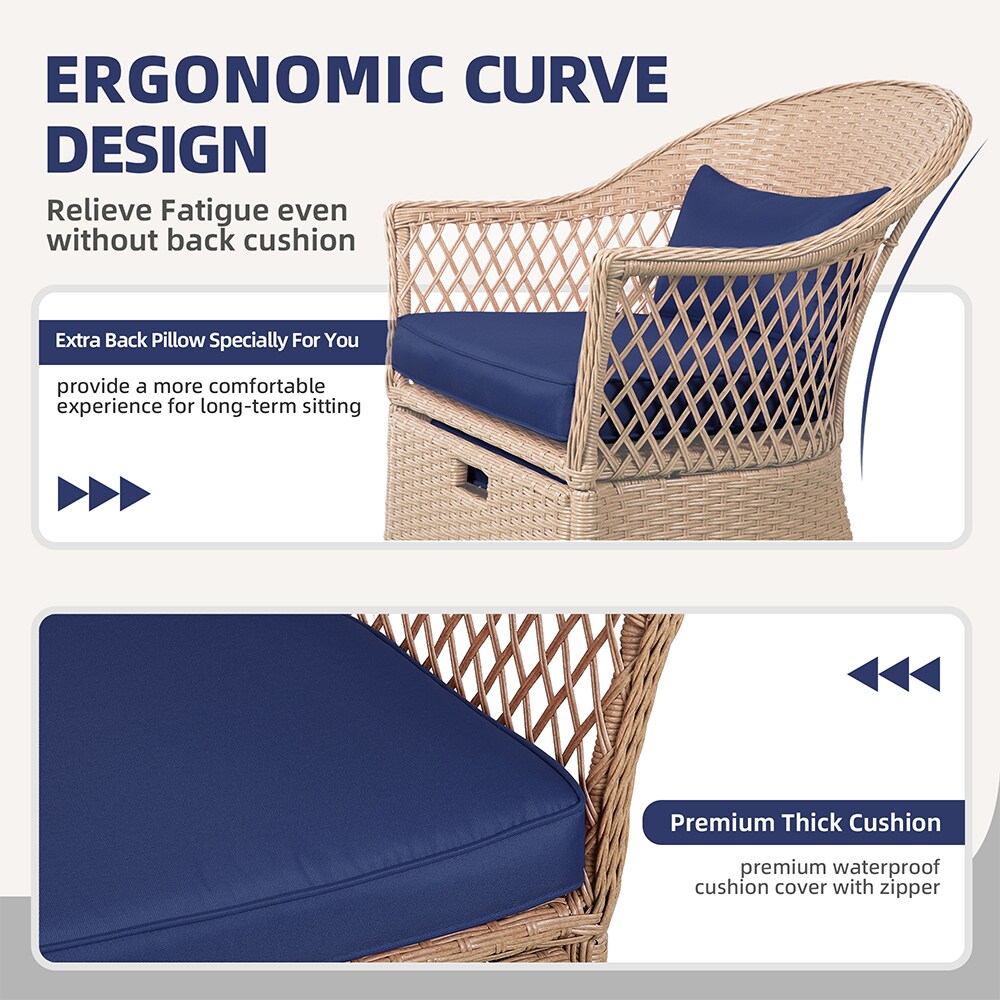 ERGONOMIC CURVE DESIGN

Relieve Fatigue even without back cushion

Extra Back Pillow Specially For You

provide a more comfortable experience for long-term sitting

Premium Thick Cushion

premium waterproof cushion cover with zipper